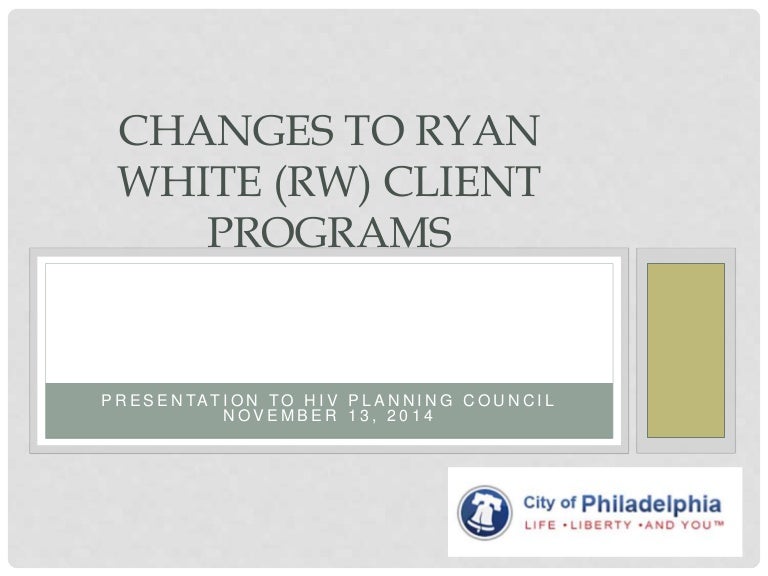 CHANGES TO RYAN WHITE (RW) CLIENT PROGRAMS

PRESENTATION TO HIV PLANNING COUNCIL
NOVEMBER 13, 2014

City of Philadelphia
LIFE • LIBERTY • AND YOU™